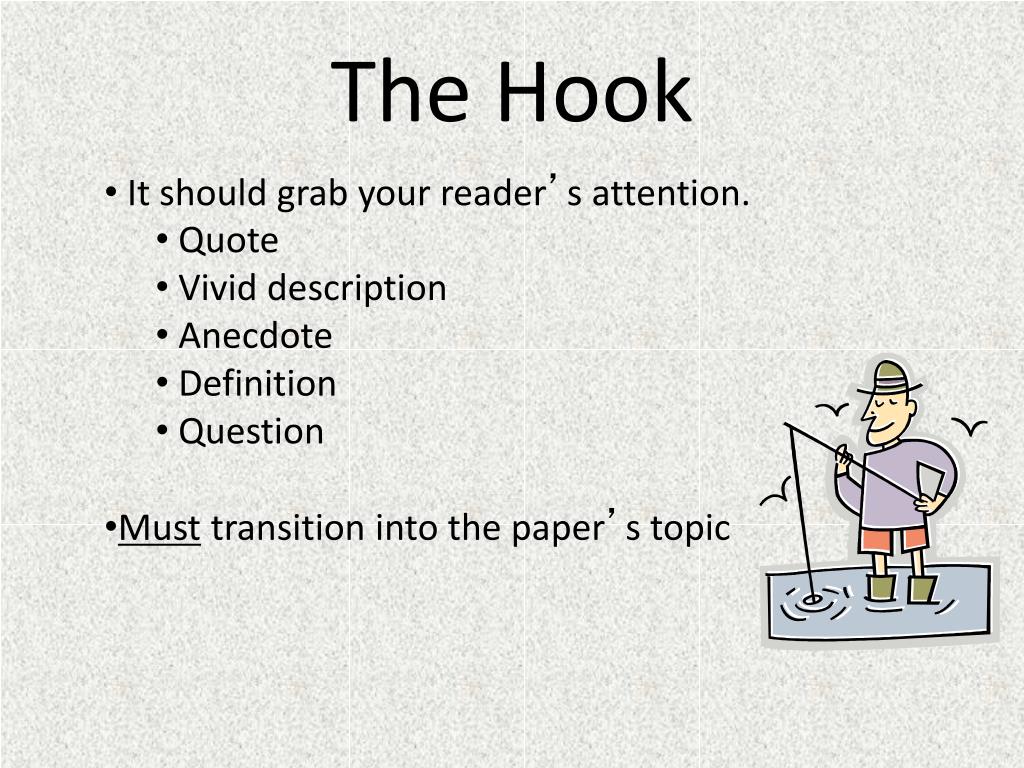 The Hook

• It should grab your reader’s attention.
• Quote
• Vivid description
• Anecdote
• Definition
• Question

•Must transition into the paper’s topic